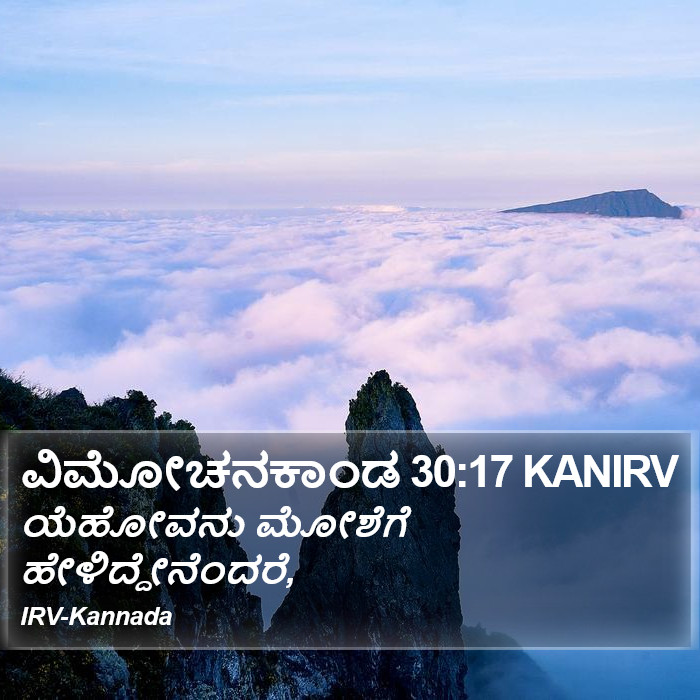 ವಿಮೋಚನಕಾಂಡ 30:17 KANIRV
ಯೆಹೋವನು ಮೋಶೆಗೆ ಹೇಳಿದ್ದೇನೆಂದರೆ,
IRV-Kannada